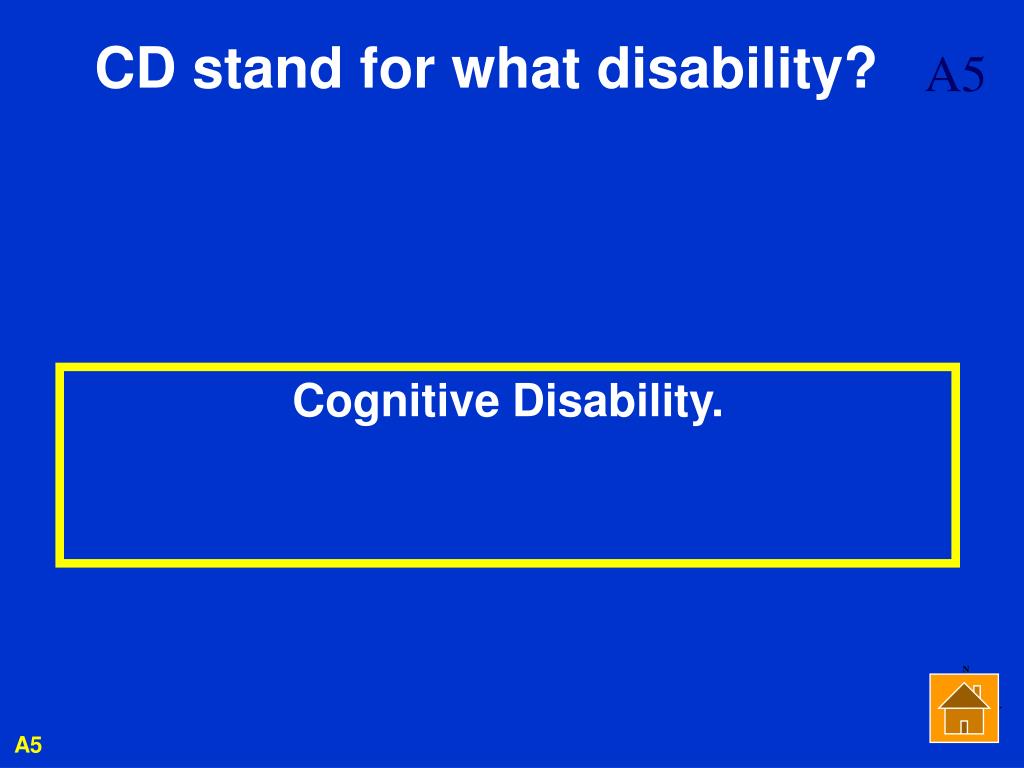 CD stand for what disability?

A5

Cognitive Disability.

A5